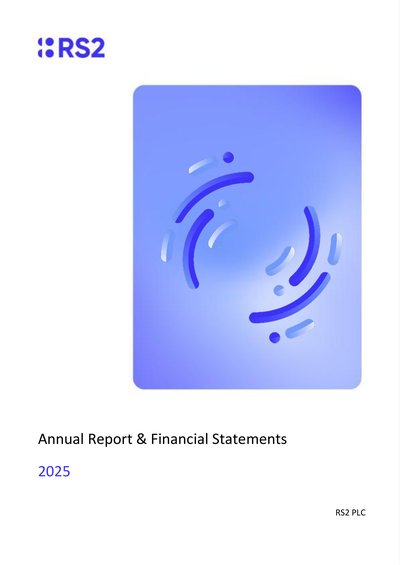 RS2

Annual Report & Financial Statements

2025

RS2 PLC